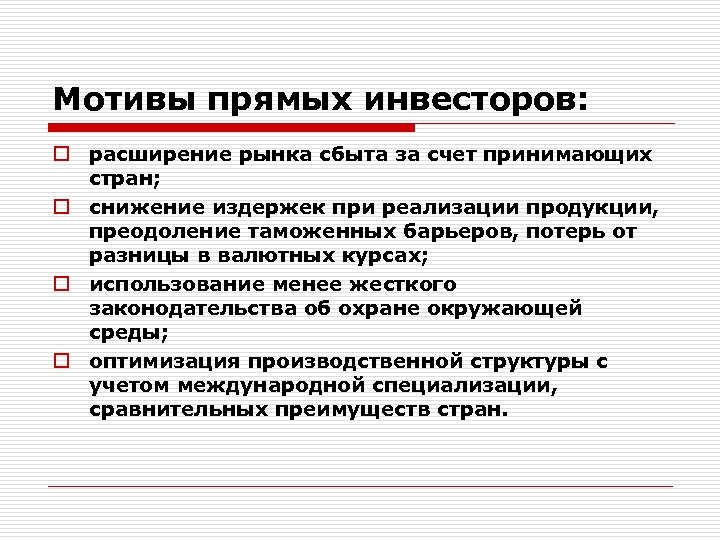 Мотивы прямых инвесторов:

расширение рынка сбыта за счет принимающих стран;

снижение издержек при реализации продукции, преодоление таможенных барьеров, потерь от разницы в валютных курсах;

использование менее жесткого законодательства об охране окружающей среды;

оптимизация производственной структуры с учетом международной специализации, сравнительных преимуществ стран.